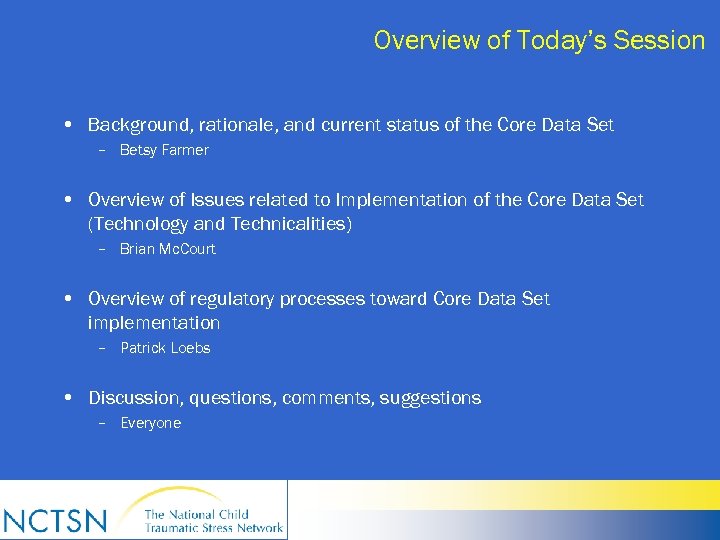 Overview of Today's Session

• Background, rationale, and current status of the Core Data Set
– Betsy Farmer

• Overview of Issues related to Implementation of the Core Data Set (Technology and Technicalities)
– Brian McCourt

• Overview of regulatory processes toward Core Data Set implementation
– Patrick Loebs

• Discussion, questions, comments, suggestions
– Everyone

NCTSN The National Child Traumatic Stress Network